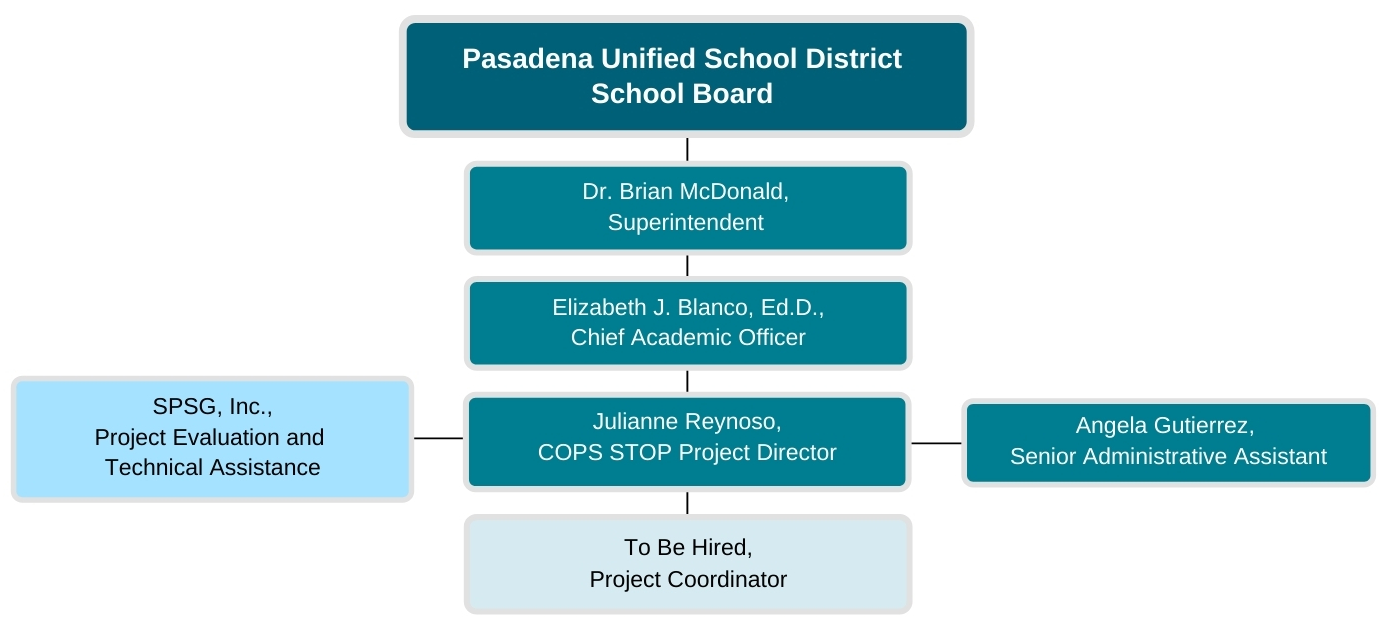 Pasadena Unified School District
School Board

Dr. Brian McDonald,
Superintendent

Elizabeth J. Blanco, Ed.D.,
Chief Academic Officer

SPSG, Inc.,
Project Evaluation and
Technical Assistance

Julianne Reynoso,
COPS STOP Project Director

Angela Gutierrez,
Senior Administrative Assistant

To Be Hired,
Project Coordinator